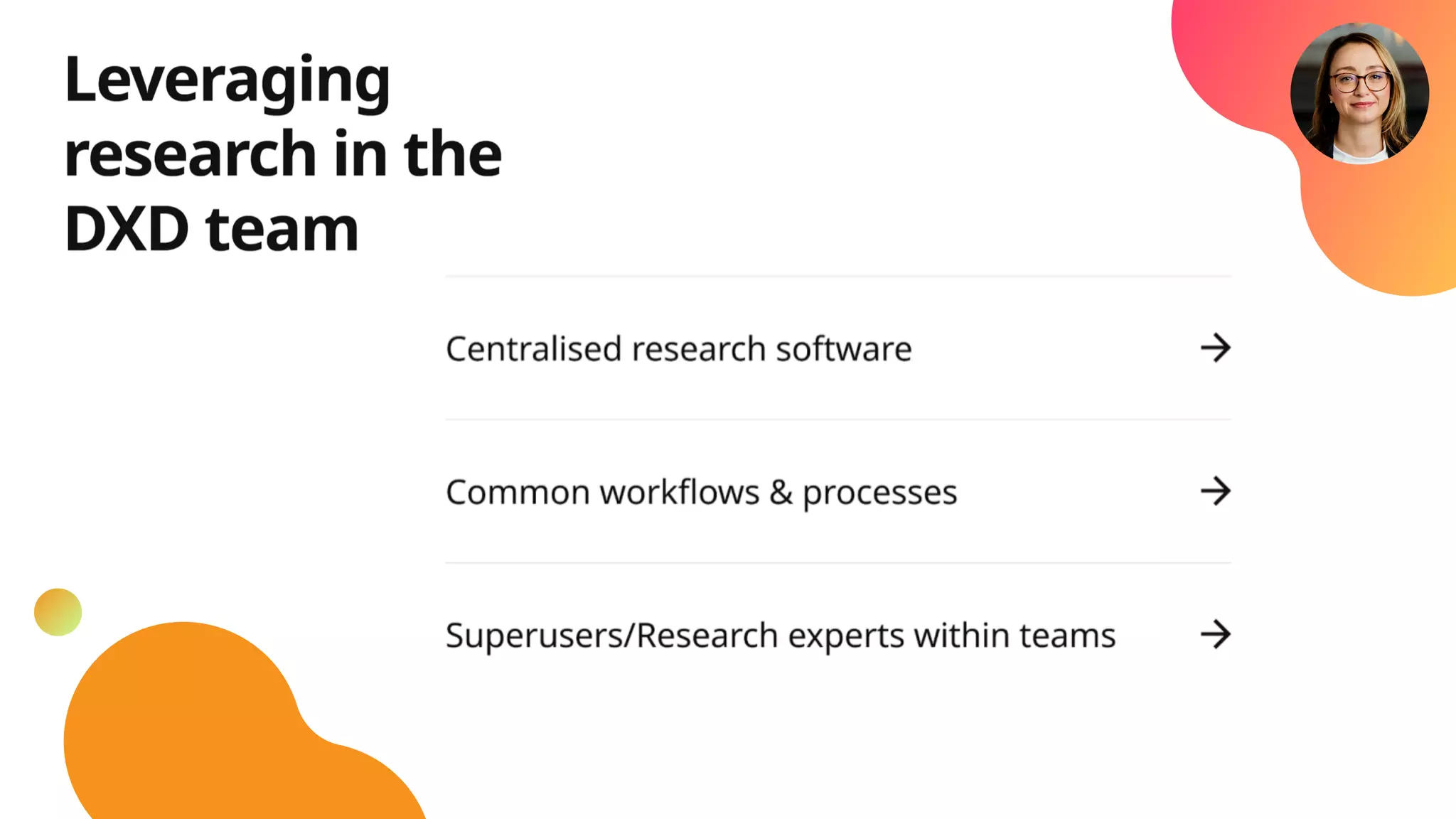 Leveraging research in the DXD team

Centralised research software →

Common workflows & processes →

Superusers/Research experts within teams →